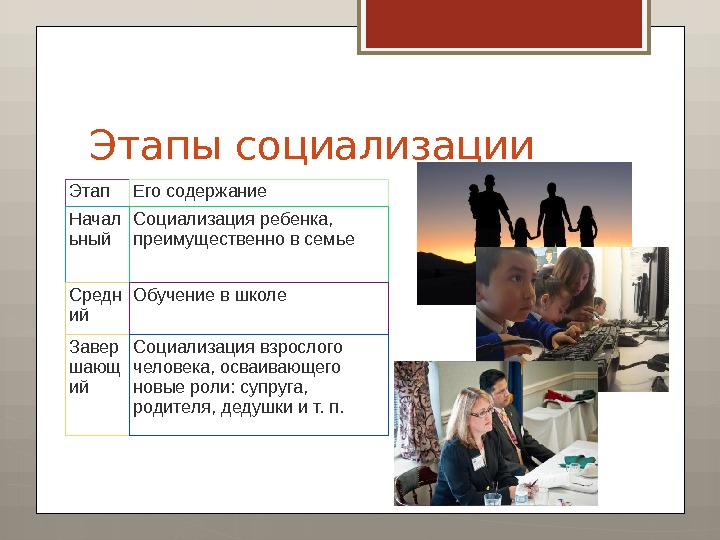 Этапы социализации

| Этап | Его содержание |
|---|---|
| Начальный | Социализация ребенка, преимущественно в семье |
| Средний | Обучение в школе |
| Завершающий | Социализация взрослого человека, осваивающего новые роли: супруга, родителя, дедушки и т. п. |